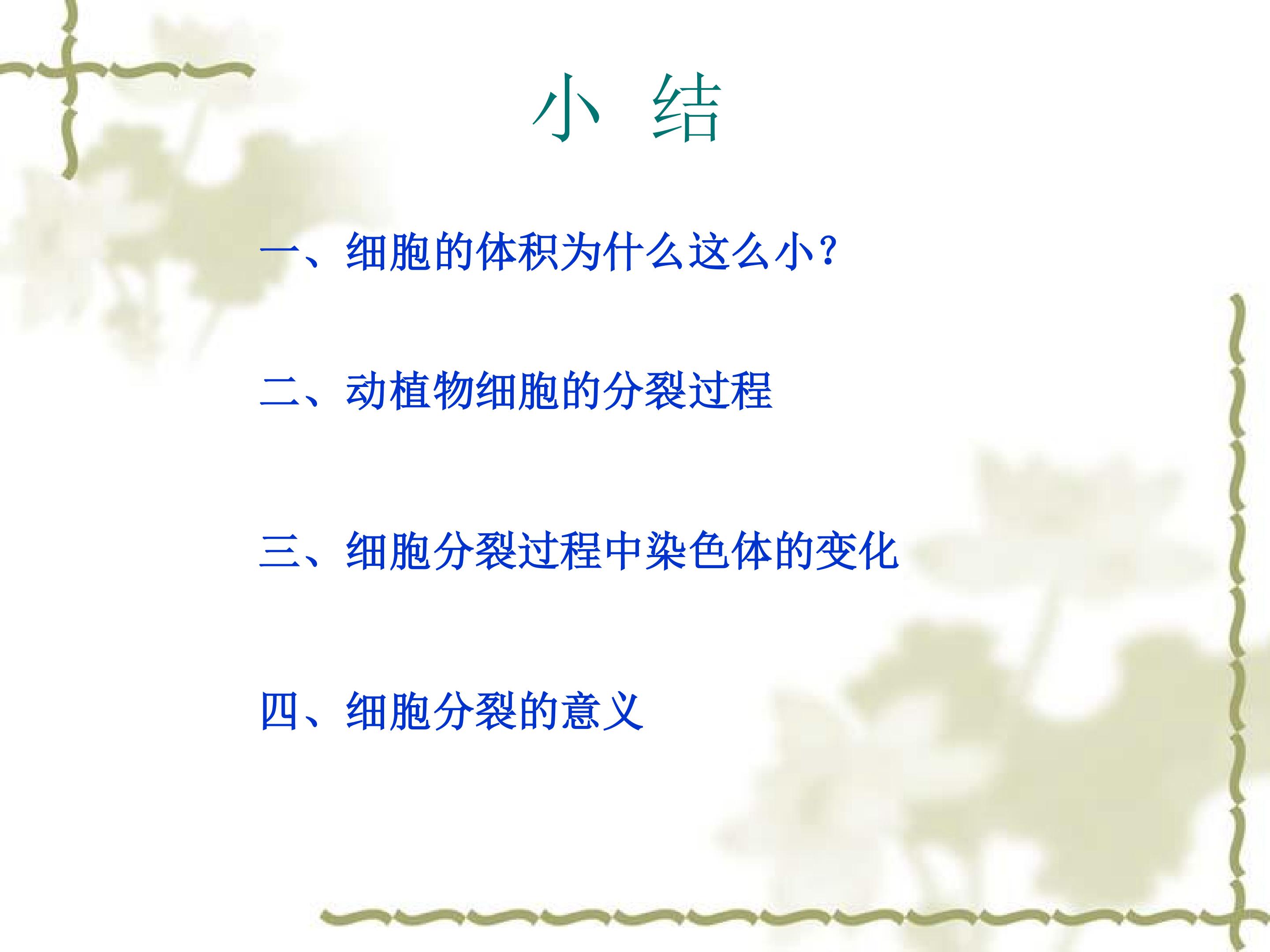 小 结

一、细胞的体积为什么这么小？

二、动植物细胞的分裂过程

三、细胞分裂过程中染色体的变化

四、细胞分裂的意义